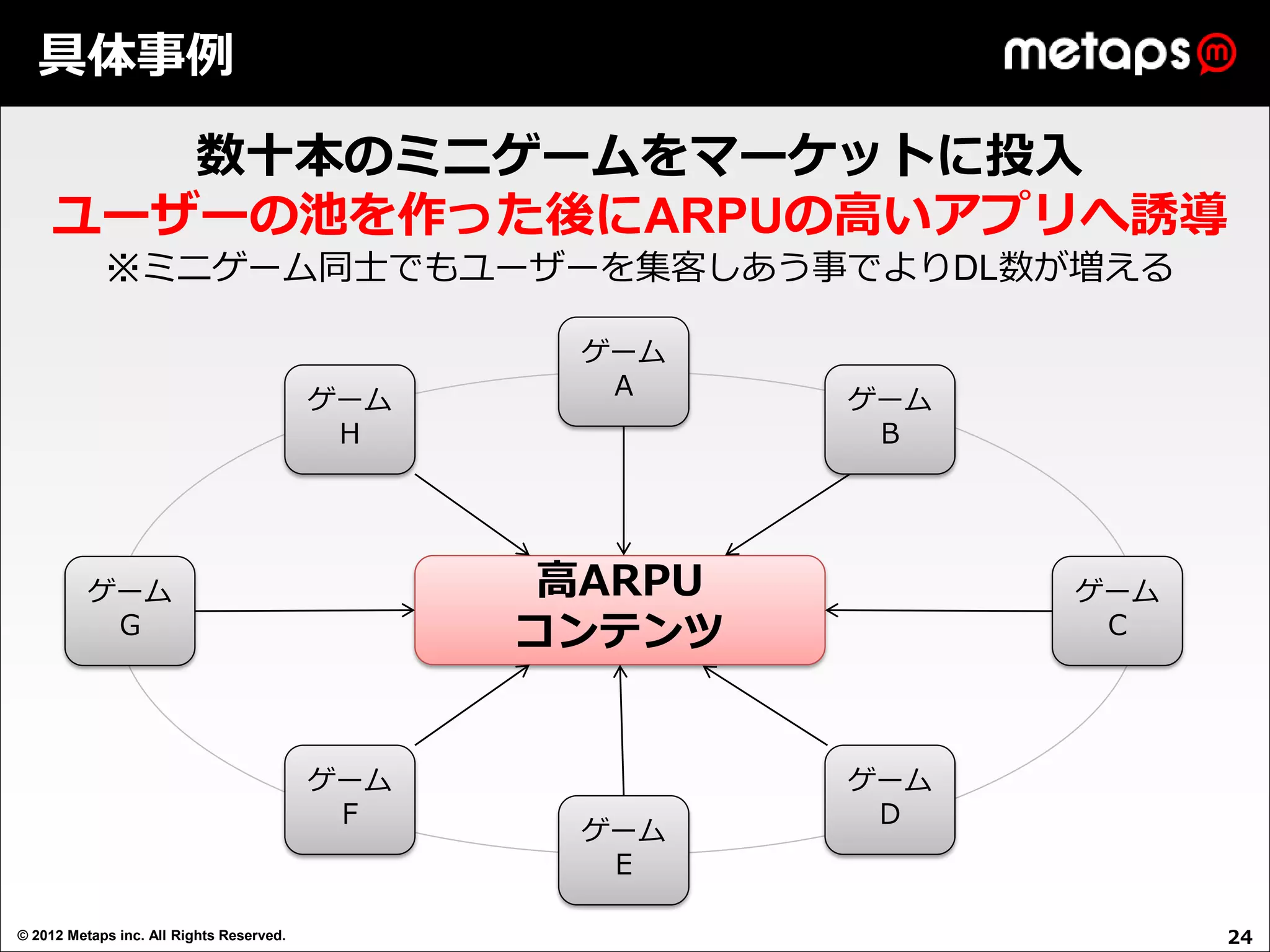 具体事例

metaps m

数十本のミニゲームをマーケットに投入
ユーザーの池を作った後にARPUの高いアプリへ誘導
※ミニゲーム同士でもユーザーを集客しあう事でよりDL数が増える

ゲーム
A

ゲーム
H

ゲーム
B

ゲーム
G

高ARPU
コンテンツ

ゲーム
C

ゲーム
F

ゲーム
D

ゲーム
E

© 2012 Metaps inc. All Rights Reserved.

24